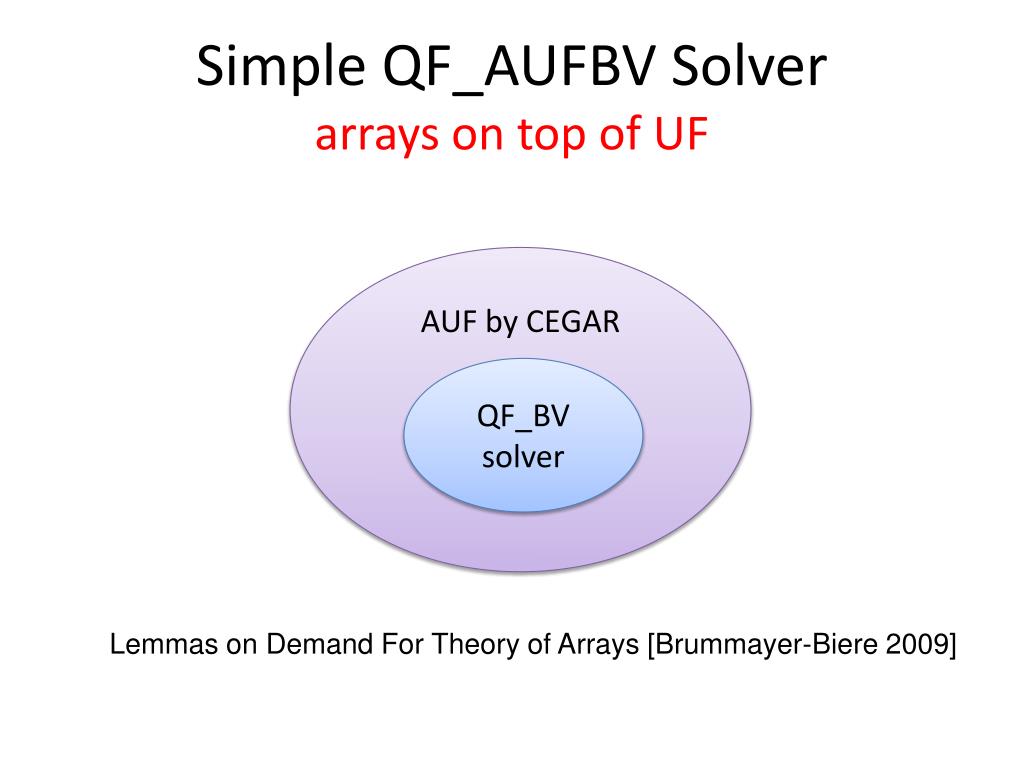 Simple QF_AUFBV Solver
arrays on top of UF

AUF by CEGAR

QF_BV
solver

Lemmas on Demand For Theory of Arrays [Brummayer-Biere 2009]